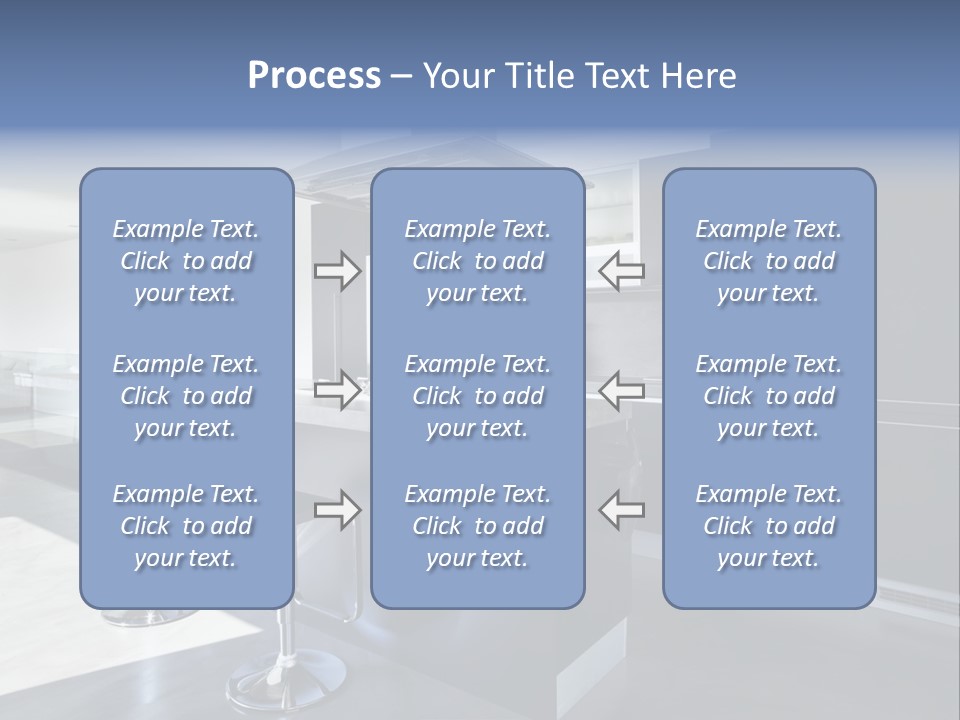 Process – Your Title Text Here

Example Text. Click to add your text.

Example Text. Click to add your text.

Example Text. Click to add your text.

Example Text. Click to add your text.

Example Text. Click to add your text.

Example Text. Click to add your text.

Example Text. Click to add your text.

Example Text. Click to add your text.

Example Text. Click to add your text.